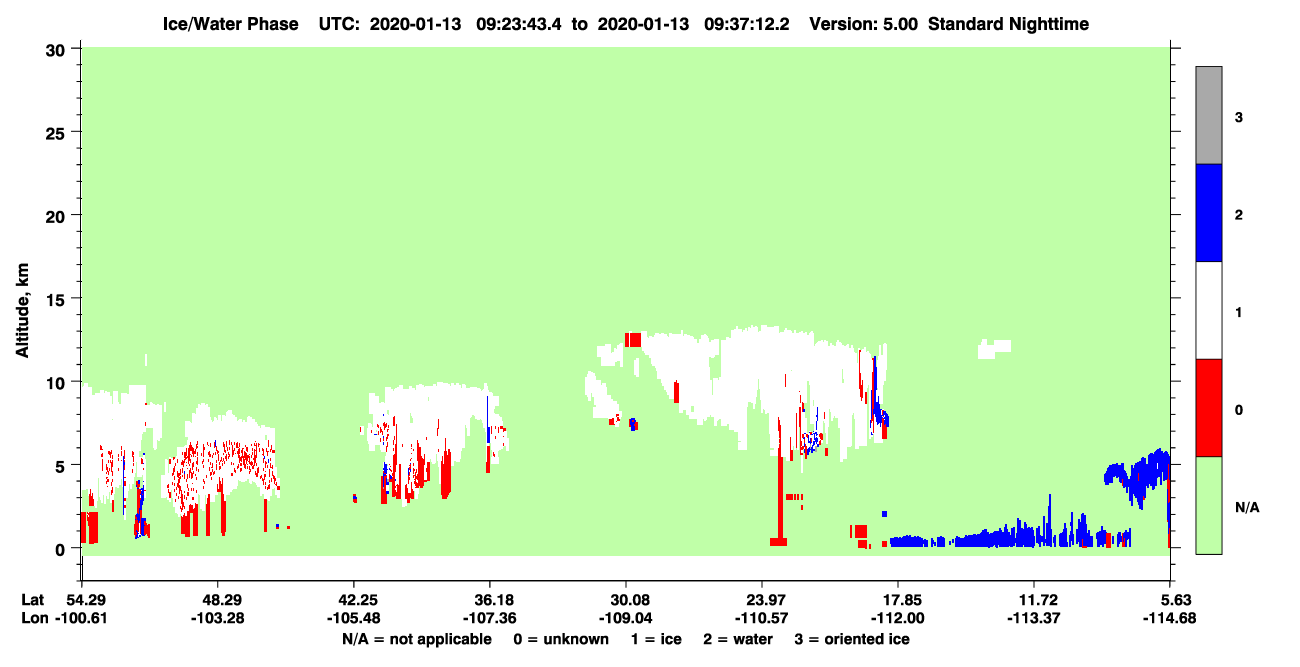 Ice/Water Phase UTC: 2020-01-13 09:23:43.4 to 2020-01-13 09:37:12.2 Version: 5.00 Standard Nighttime

Altitude, km

30
25
20
15
10
5
0

3
2
1
0
N/A

Lat 54.29 48.29 42.25 36.18 30.08 23.97 17.85 11.72 5.63
Lon -100.61 -103.28 -105.48 -107.36 -109.04 -110.57 -112.00 -113.37 -114.68

N/A = not applicable 0 = unknown 1 = ice 2 = water 3 = oriented ice